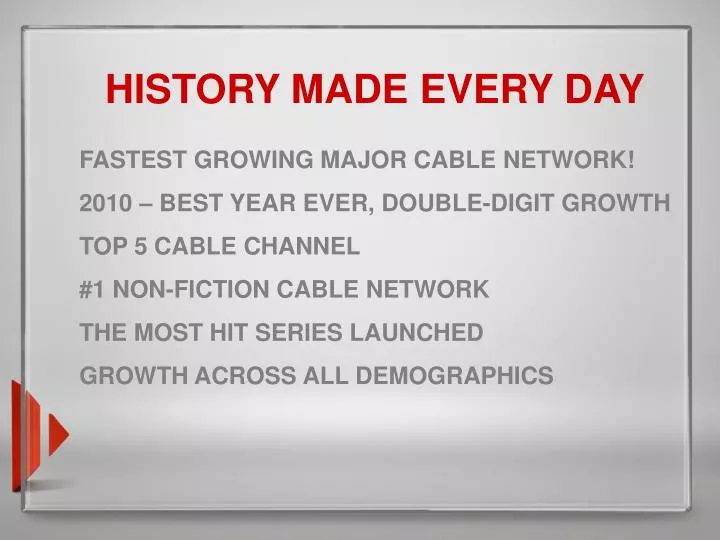 HISTORY MADE EVERY DAY

FASTEST GROWING MAJOR CABLE NETWORK!

2010 – BEST YEAR EVER, DOUBLE-DIGIT GROWTH

TOP 5 CABLE CHANNEL

#1 NON-FICTION CABLE NETWORK

THE MOST HIT SERIES LAUNCHED

GROWTH ACROSS ALL DEMOGRAPHICS